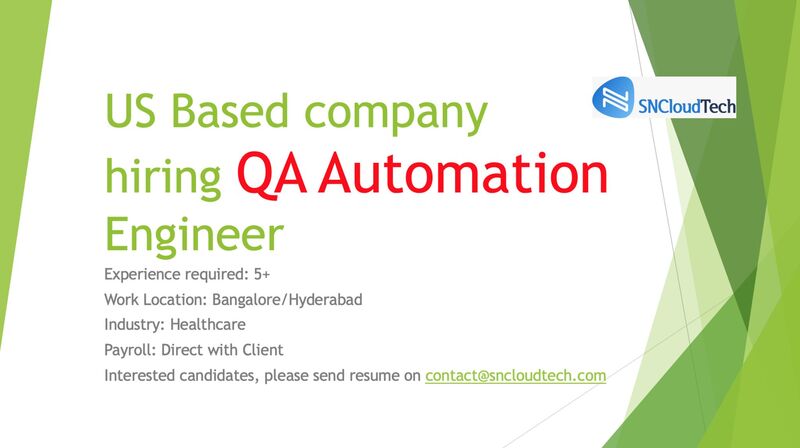 SNCloudTech

US Based company hiring QA Automation Engineer

Experience required: 5+
Work Location: Bangalore/Hyderabad
Industry: Healthcare
Payroll: Direct with Client
Interested candidates, please send resume on contact@sncloudtech.com